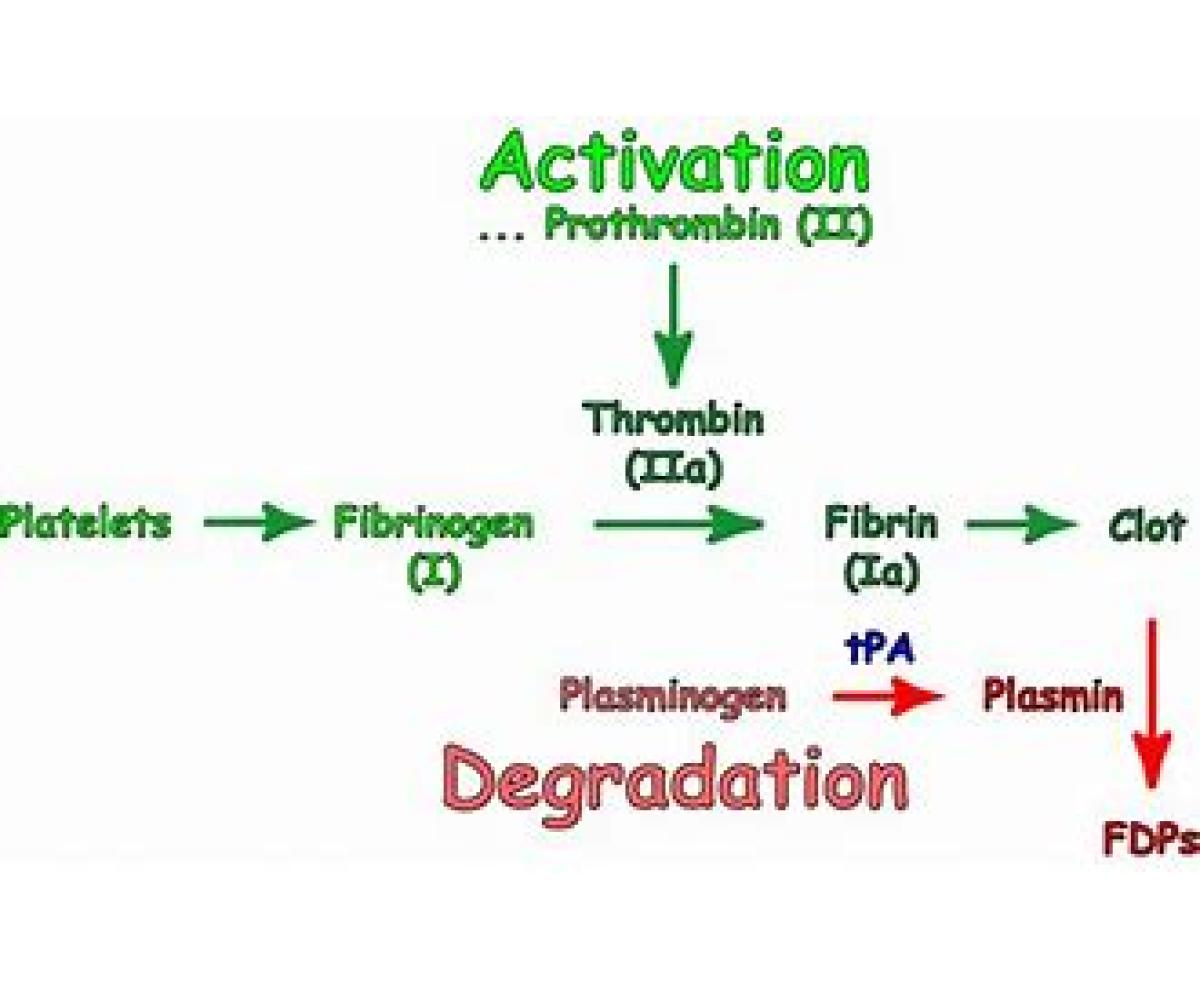 Activation
... Prothrombin (II)

Thrombin
(IIa)

Platelets

Fibrinogen
(I)

Fibrin
(Ia)

Clot

tPA

Plasminogen

Plasmin

Degradation

FDPs